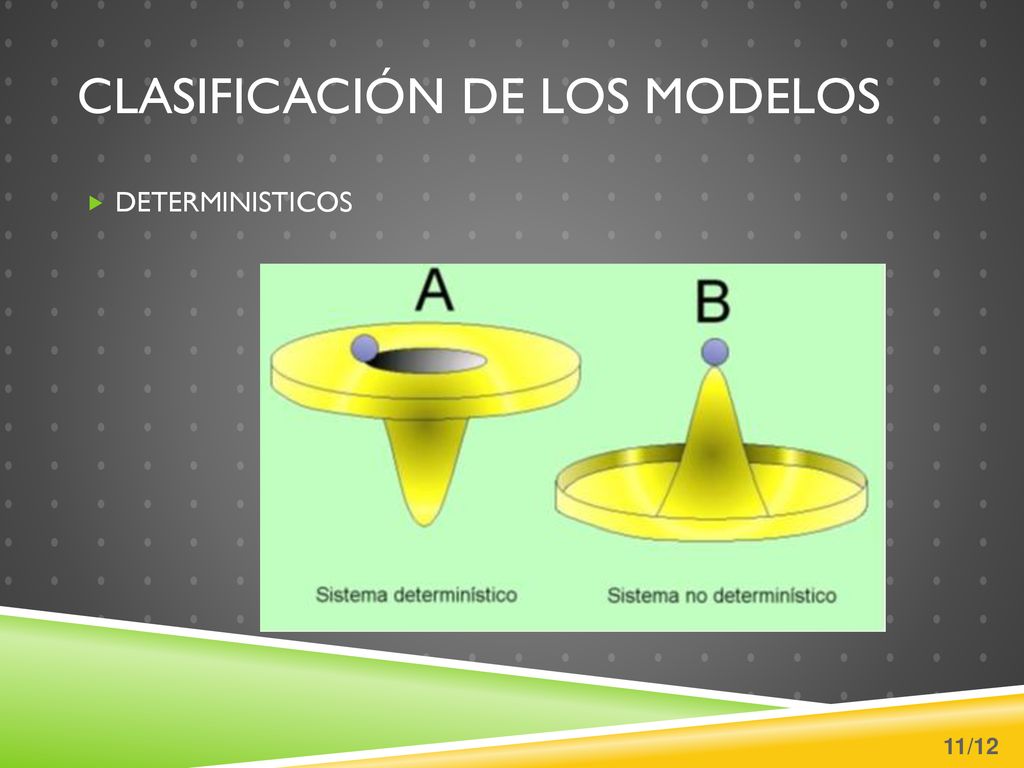 CLASIFICACIÓN DE LOS MODELOS

DETERMINISTICOS

A

B

Sistema determinístico

Sistema no determinístico

11/12